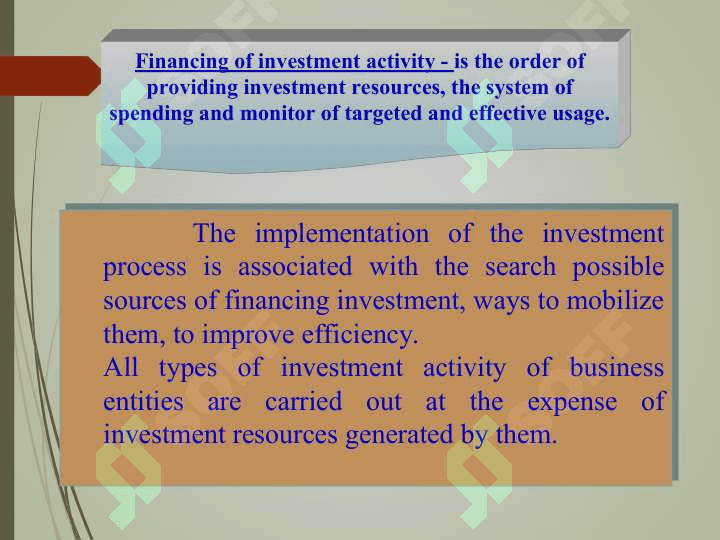 Financing of investment activity - is the order of providing investment resources, the system of spending and monitor of targeted and effective usage.

The implementation of the investment process is associated with the search possible sources of financing investment, ways to mobilize them, to improve efficiency.
All types of investment activity of business entities are carried out at the expense of investment resources generated by them.